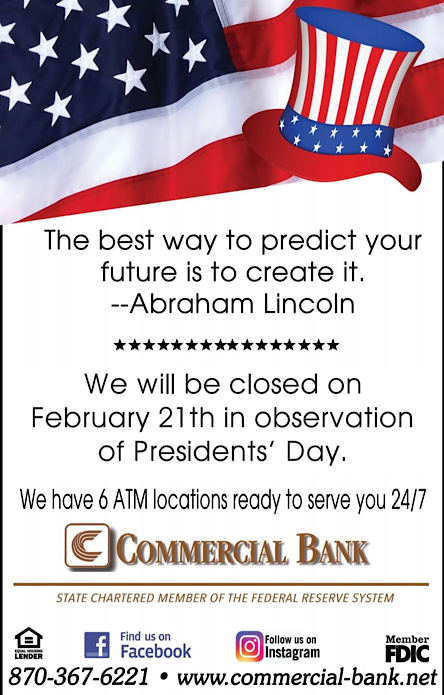 The best way to predict your future is to create it.
--Abraham Lincoln

★★★★★★★★★★★★★★★★★

We will be closed on February 21th in observation of Presidents' Day.

We have 6 ATM locations ready to serve you 24/7

COMMERCIAL BANK

STATE CHARTERED MEMBER OF THE FEDERAL RESERVE SYSTEM

EQUAL HOUSING LENDER

Find us on Facebook

Follow us on Instagram

Member FDIC

870-367-6221 • www.commercial-bank.net